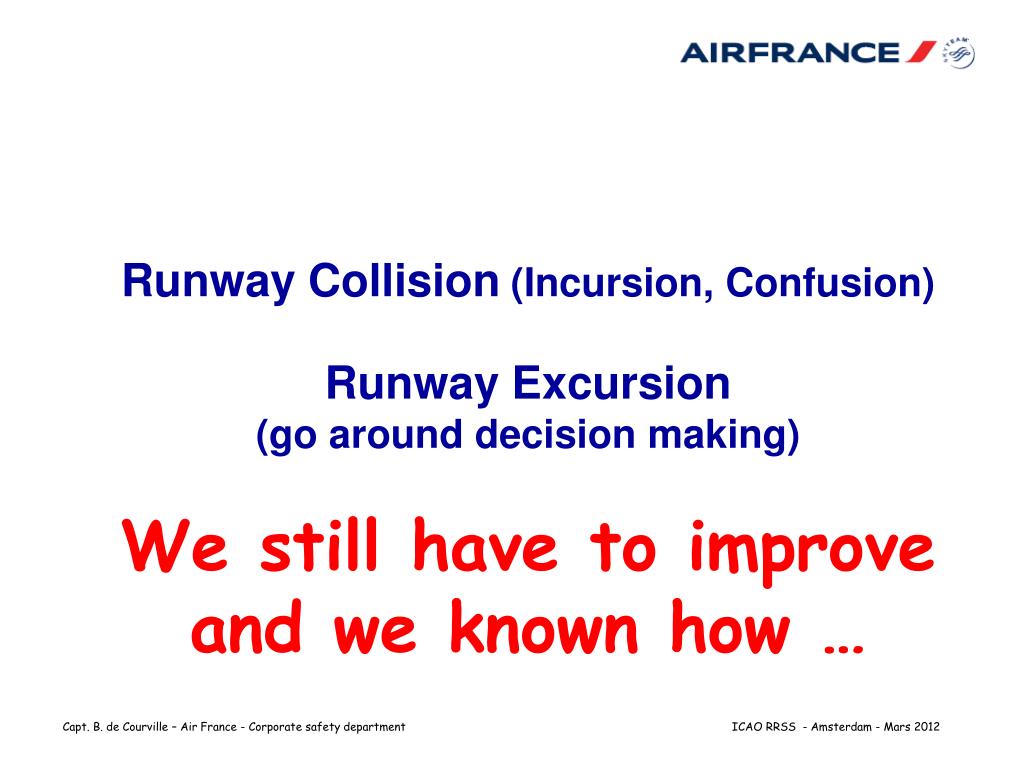 AIRFRANCE

SKYTEAM

Runway Collision (Incursion, Confusion)

Runway Excursion
(go around decision making)

We still have to improve and we known how …

Capt. B. de Courville – Air France - Corporate safety department

ICAO RRSS - Amsterdam - Mars 2012